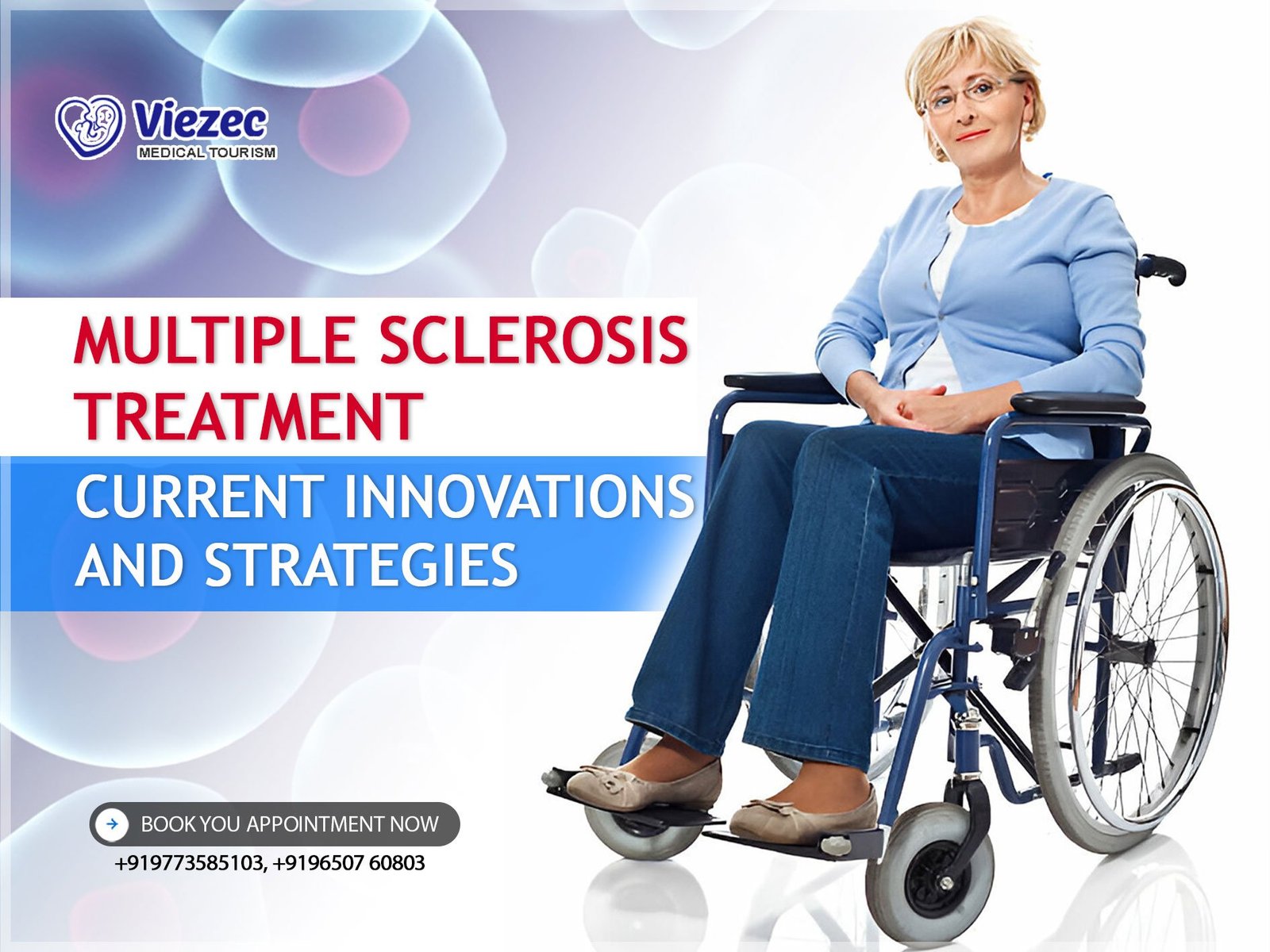 Viezec
MEDICAL TOURISM

MULTIPLE SCLEROSIS TREATMENT

CURRENT INNOVATIONS AND STRATEGIES

BOOK YOU APPOINTMENT NOW
+919773585103, +9196507 60803